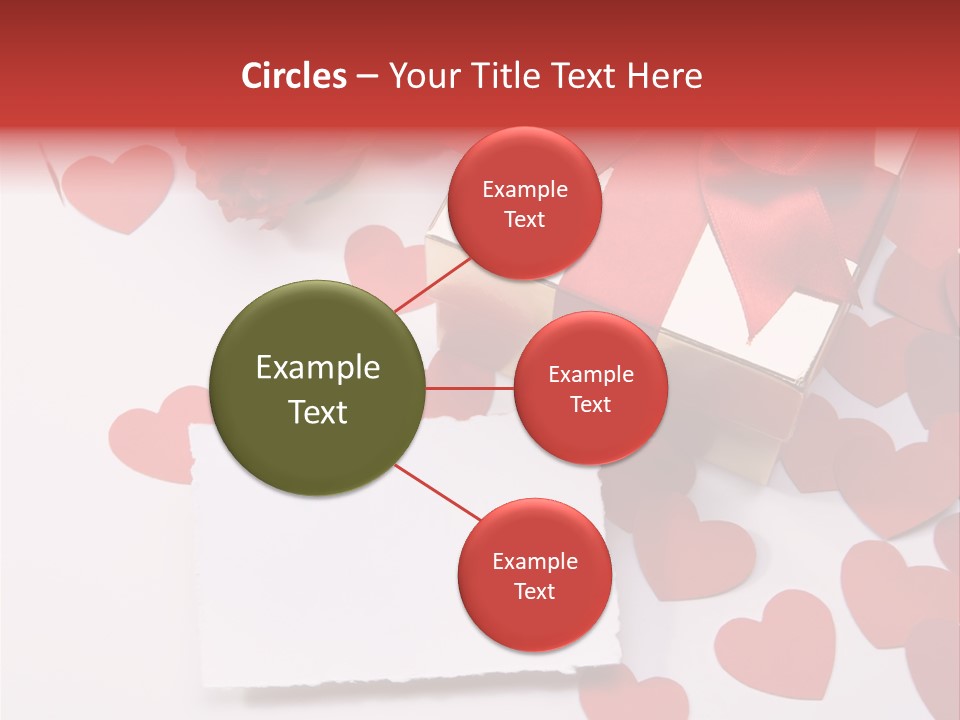 Circles – Your Title Text Here

Example Text

Example Text

Example Text

Example Text